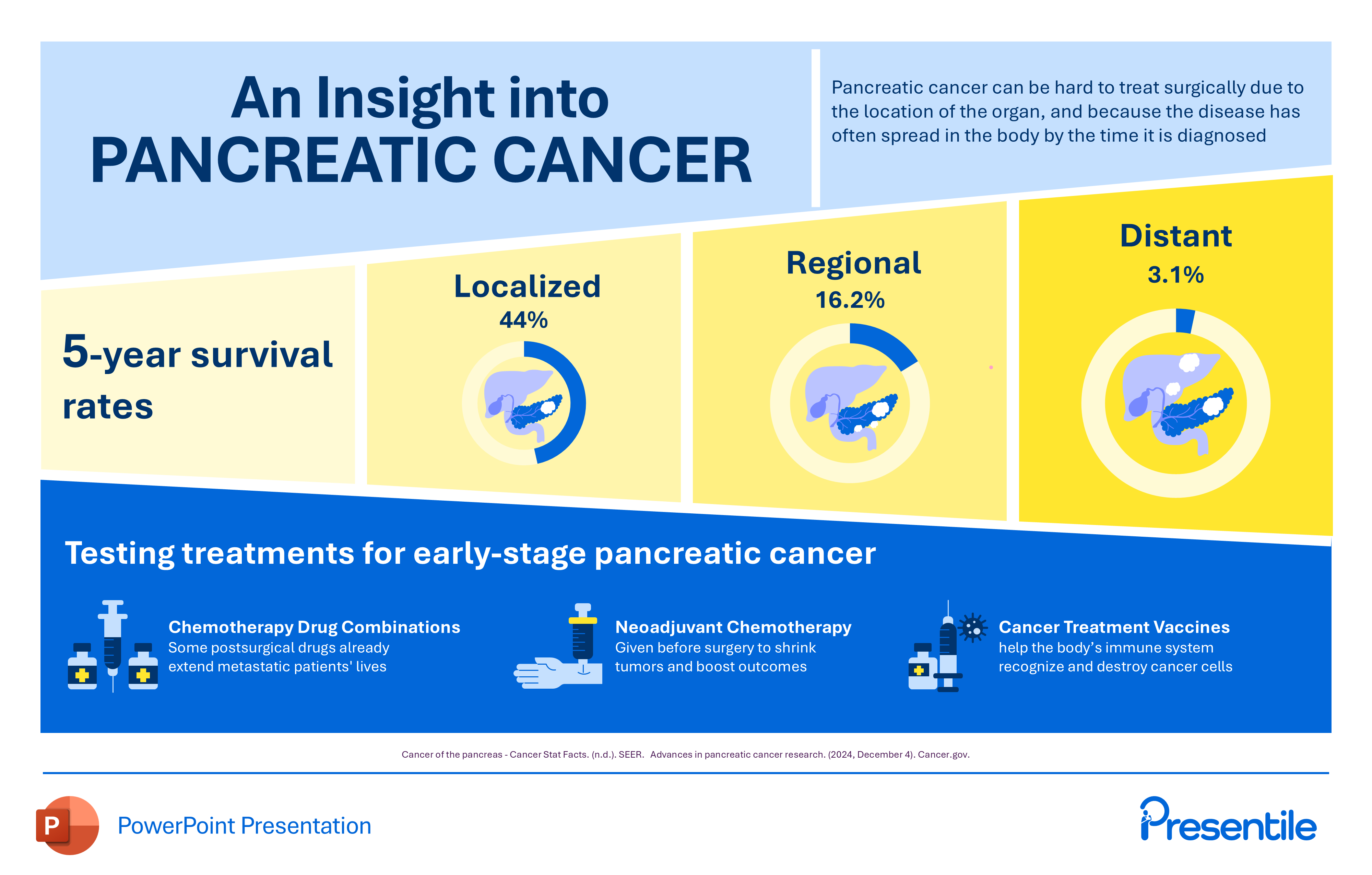 An Insight into
PANCREATIC CANCER

Pancreatic cancer can be hard to treat surgically due to the location of the organ, and because the disease has often spread in the body by the time it is diagnosed

5-year survival rates

Localized
44%

Regional
16.2%

Distant
3.1%

Testing treatments for early-stage pancreatic cancer

Chemotherapy Drug Combinations
Some postsurgical drugs already extend metastatic patients' lives

Neoadjuvant Chemotherapy
Given before surgery to shrink tumors and boost outcomes

Cancer Treatment Vaccines
help the body's immune system recognize and destroy cancer cells

Cancer of the pancreas - Cancer Stat Facts. (n.d.). SEER. Advances in pancreatic cancer research. (2024, December 4). Cancer.gov.

P

PowerPoint Presentation

Presentile